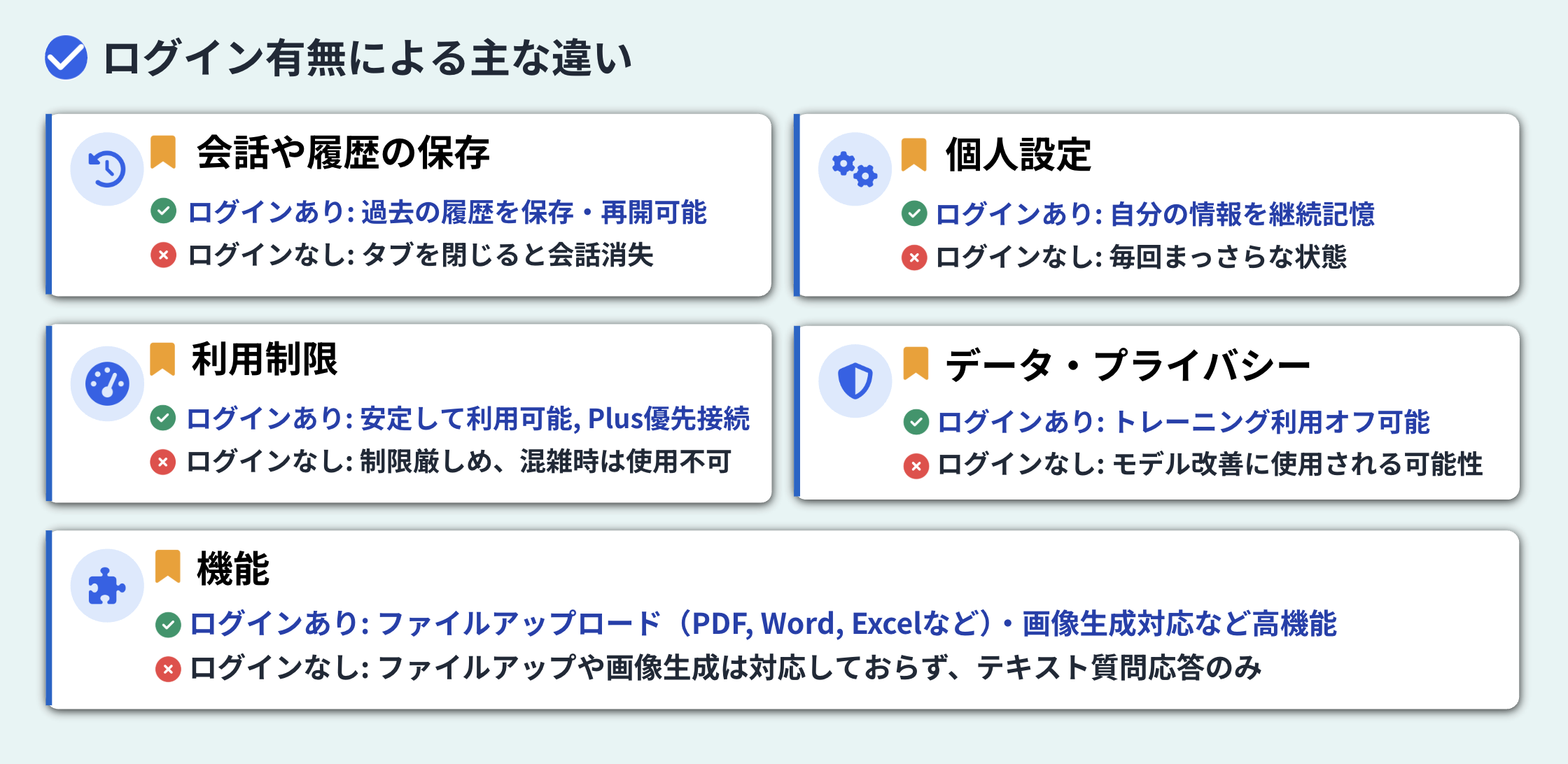 ログイン有無による主な違い

会話や履歴の保存

ログインあり: 過去の履歴を保存・再開可能

ログインなし: タブを閉じると会話消失

個人設定

ログインあり: 自分の情報を継続記憶

ログインなし: 毎回まっさらな状態

利用制限

ログインあり: 安定して利用可能, Plus優先接続

ログインなし: 制限厳しめ、混雑時は使用不可

データ・プライバシー

ログインあり: トレーニング利用オフ可能

ログインなし: モデル改善に使用される可能性

機能

ログインあり: ファイルアップロード（PDF, Word, Excelなど）・画像生成対応など高機能

ログインなし: ファイルアップや画像生成は対応しておらず、テキスト質問応答のみ